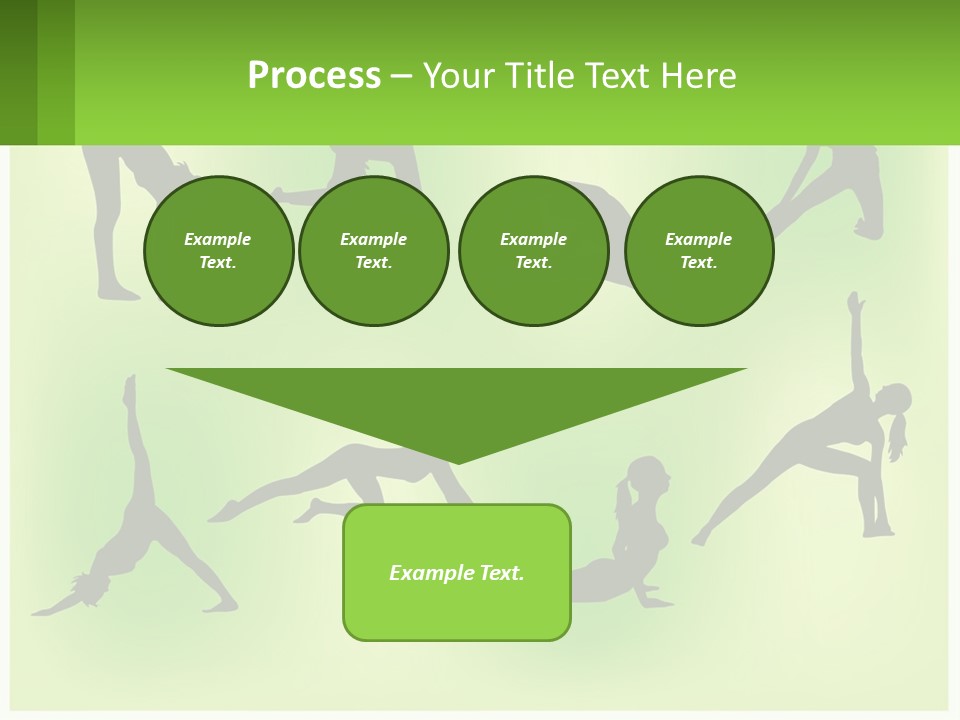 Process – Your Title Text Here

Example Text.

Example Text.

Example Text.

Example Text.

Example Text.